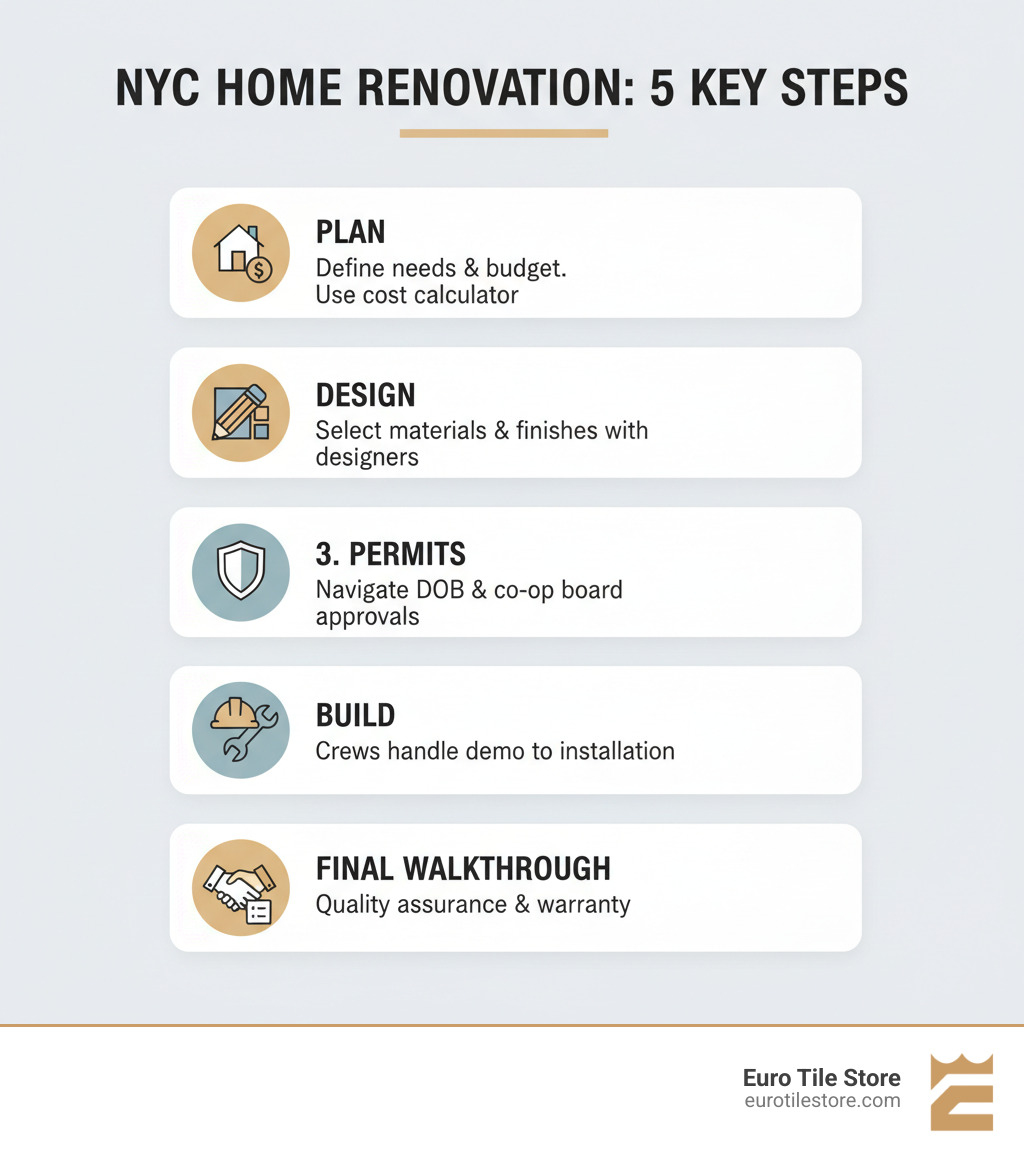 NYC HOME RENOVATION: 5 KEY STEPS

PLAN
Define needs & budget. Use cost calculator

DESIGN
Select materials & finishes with designers

3. PERMITS
Navigate DOB & co-op board approvals

BUILD
Crews handle demo to installation

FINAL WALKTHROUGH
Quality assurance & warranty

Euro Tile Store
eurotilestore.com